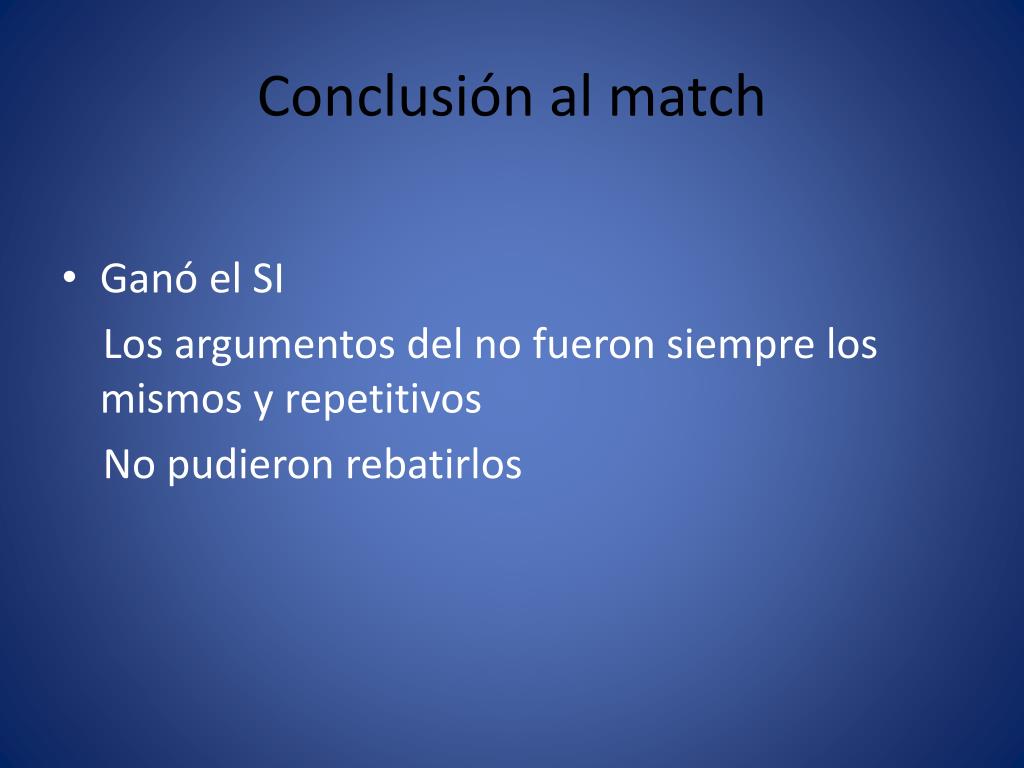 Conclusión al match

• Ganó el SI

Los argumentos del no fueron siempre los mismos y repetitivos

No pudieron rebatirlos